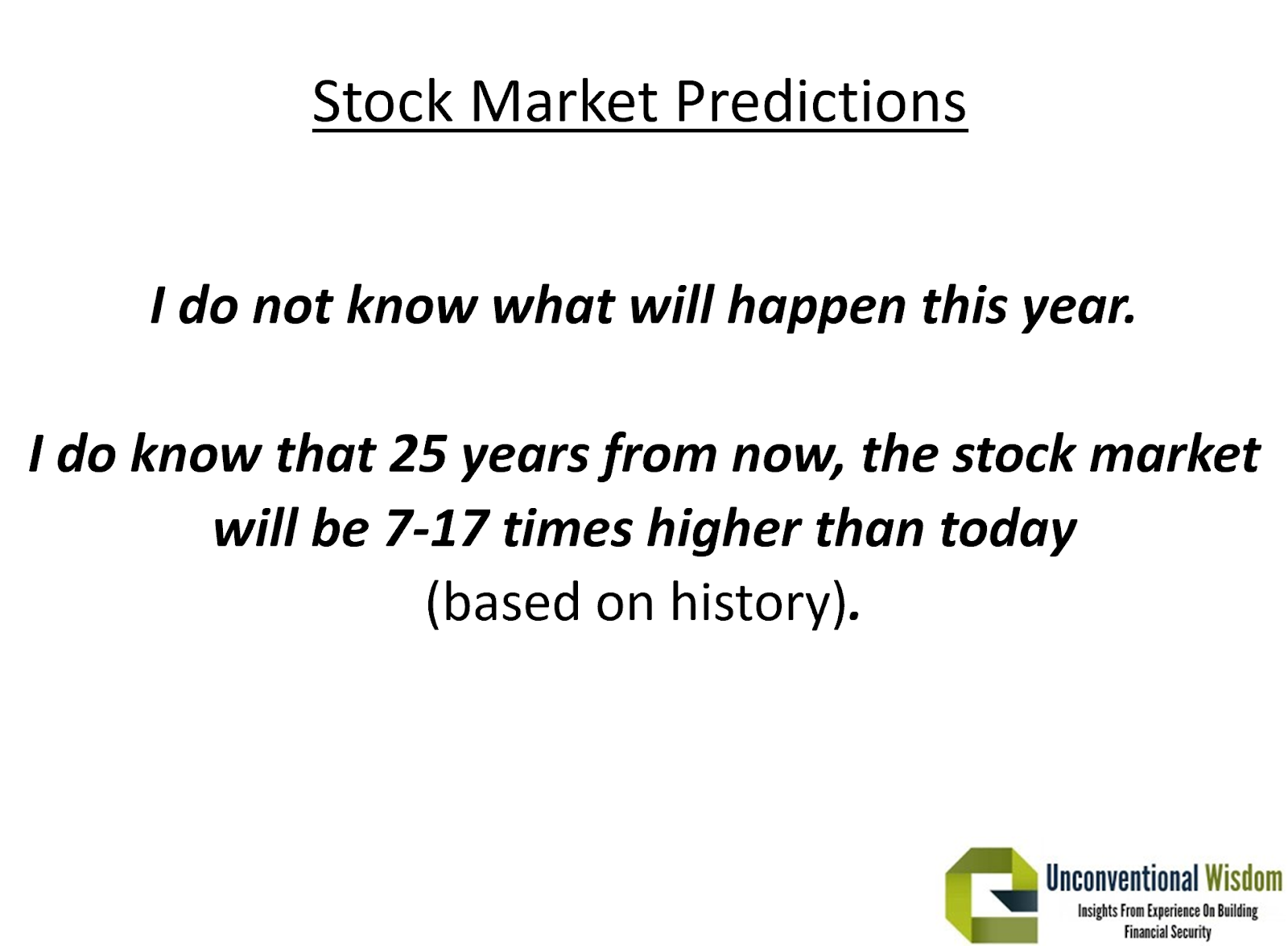 Stock Market Predictions

I do not know what will happen this year.

I do know that 25 years from now, the stock market will be 7-17 times higher than today (based on history).

Unconventional Wisdom
Insights From Experience On Building Financial Security